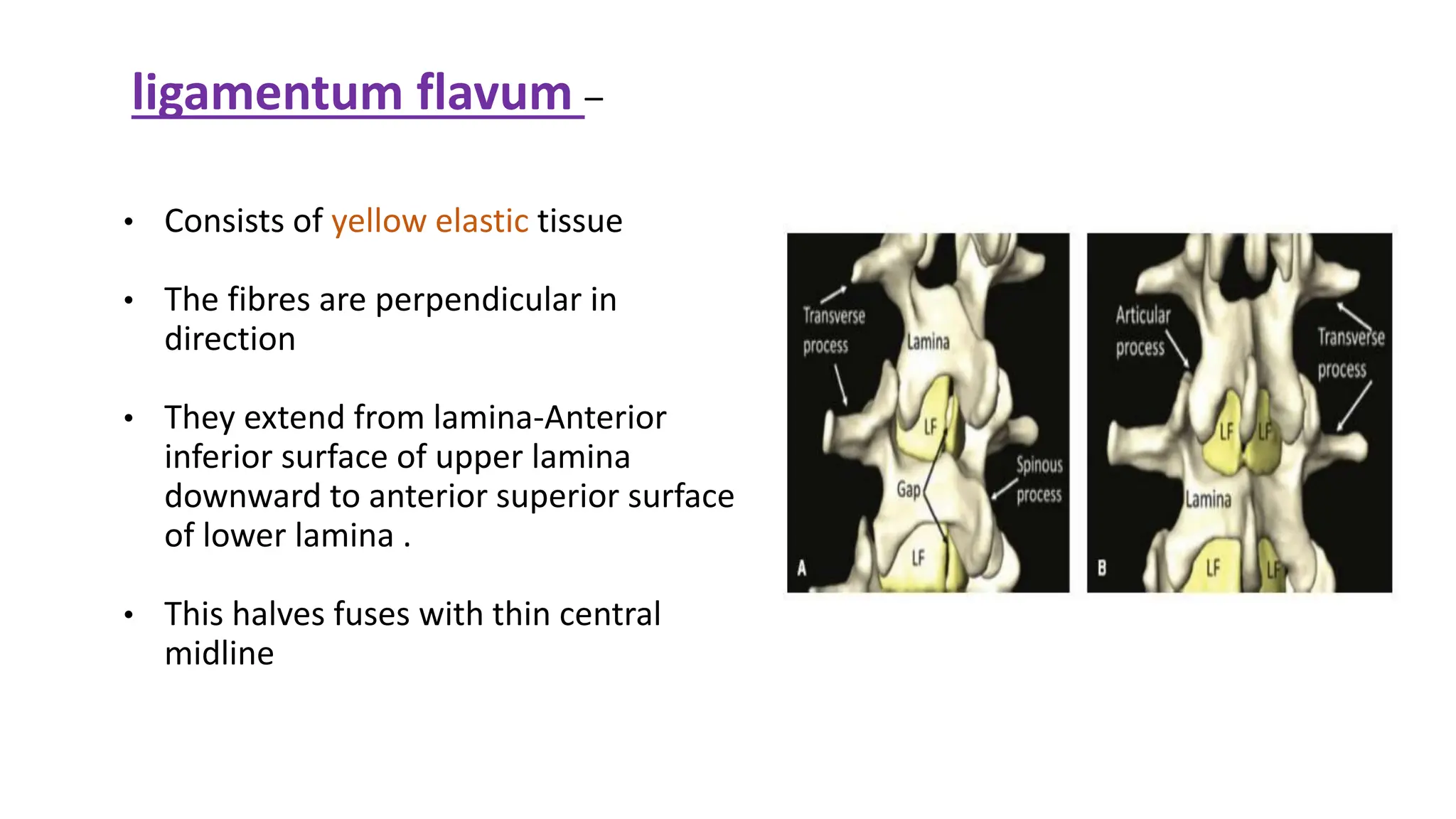 ligamentum flavum –

• Consists of yellow elastic tissue

• The fibres are perpendicular in direction

• They extend from lamina-Anterior inferior surface of upper lamina downward to anterior superior surface of lower lamina .

• This halves fuses with thin central midline

Transverse process
Lamina
LF
Gap
Spinous process
LF
A

Articular process
Transverse process
LF
LF
Lamina
LF
LF
B